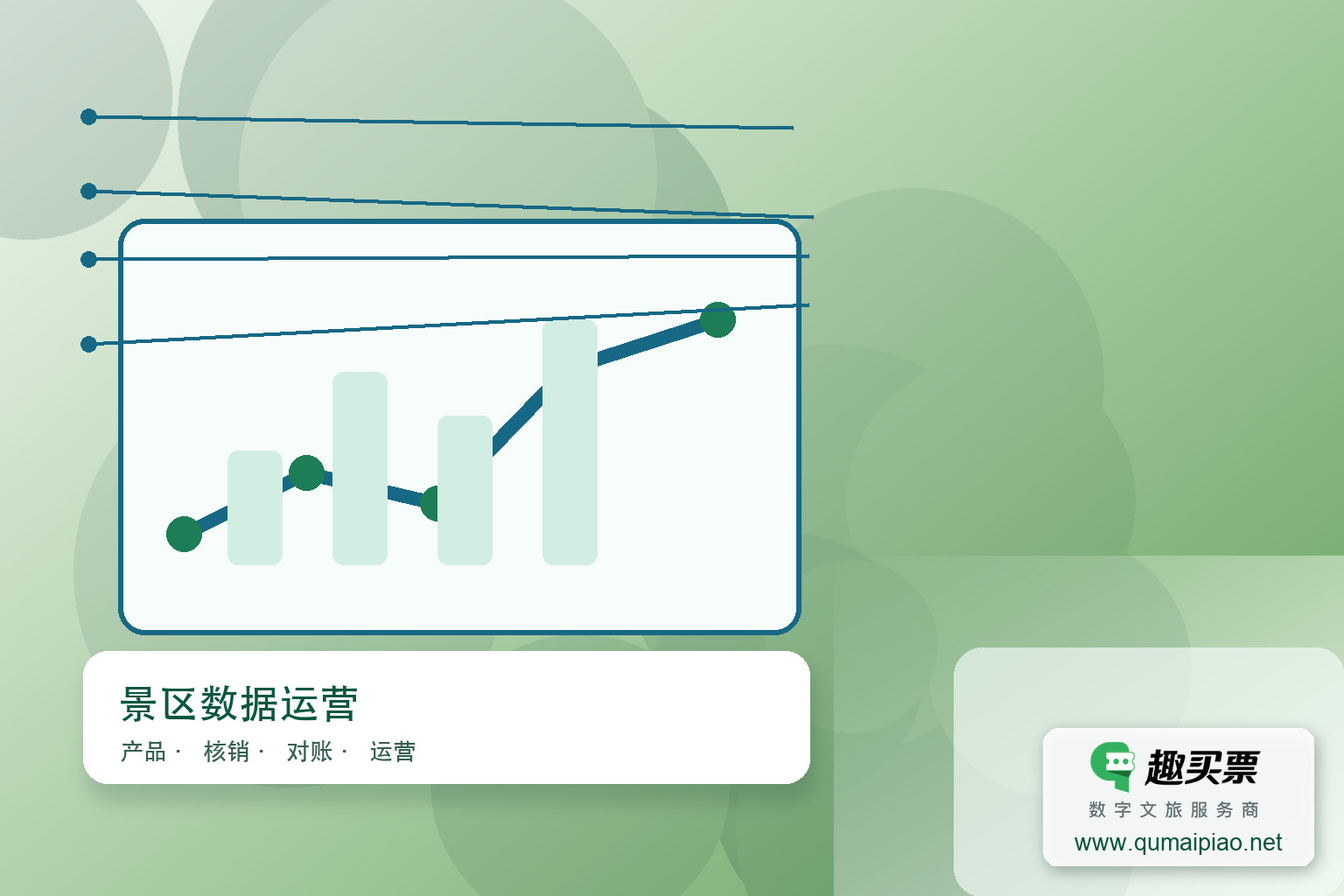 景区数据运营

产品 · 核销 · 对账 · 运营

趣买票

数字文旅服务商

www.qumaipiao.net